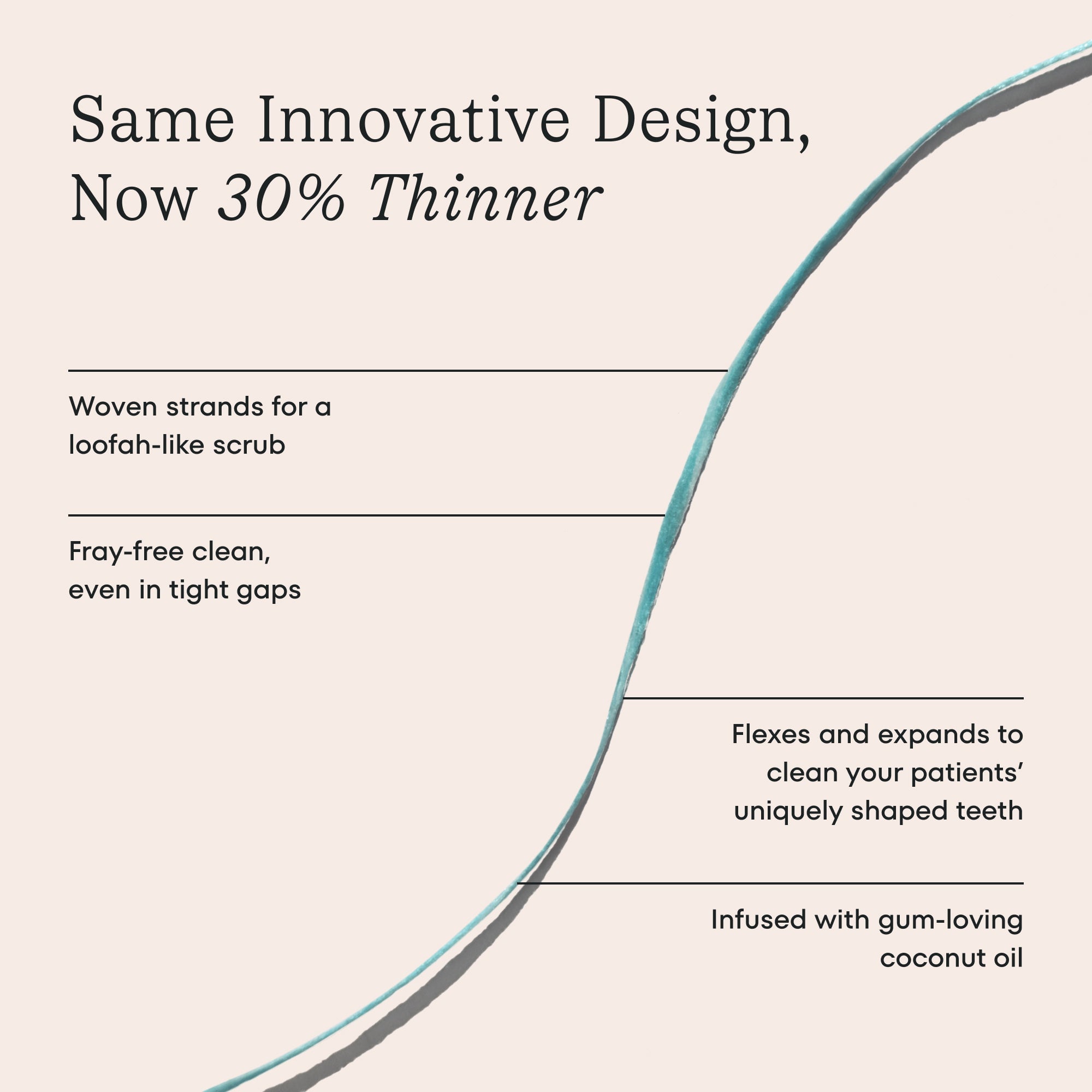 Same Innovative Design, Now 30% Thinner

Woven strands for a loofah-like scrub

Fray-free clean, even in tight gaps

Flexes and expands to clean your patients' uniquely shaped teeth

Infused with gum-loving coconut oil